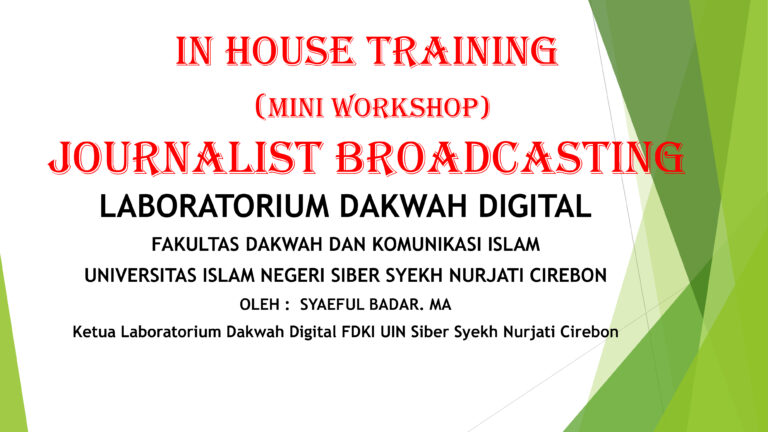 IN HOUSE TRAINING
(MINI WORKSHOP)
JOURNALIST BROADCASTING
LABORATORIUM DAKWAH DIGITAL
FAKULTAS DAKWAH DAN KOMUNIKASI ISLAM
UNIVERSITAS ISLAM NEGERI SIBER SYEKH NURJATI CIREBON
OLEH : SYAEFUL BADAR. MA
Ketua Laboratorium Dakwah Digital FDKI UIN Siber Syekh Nurjati Cirebon